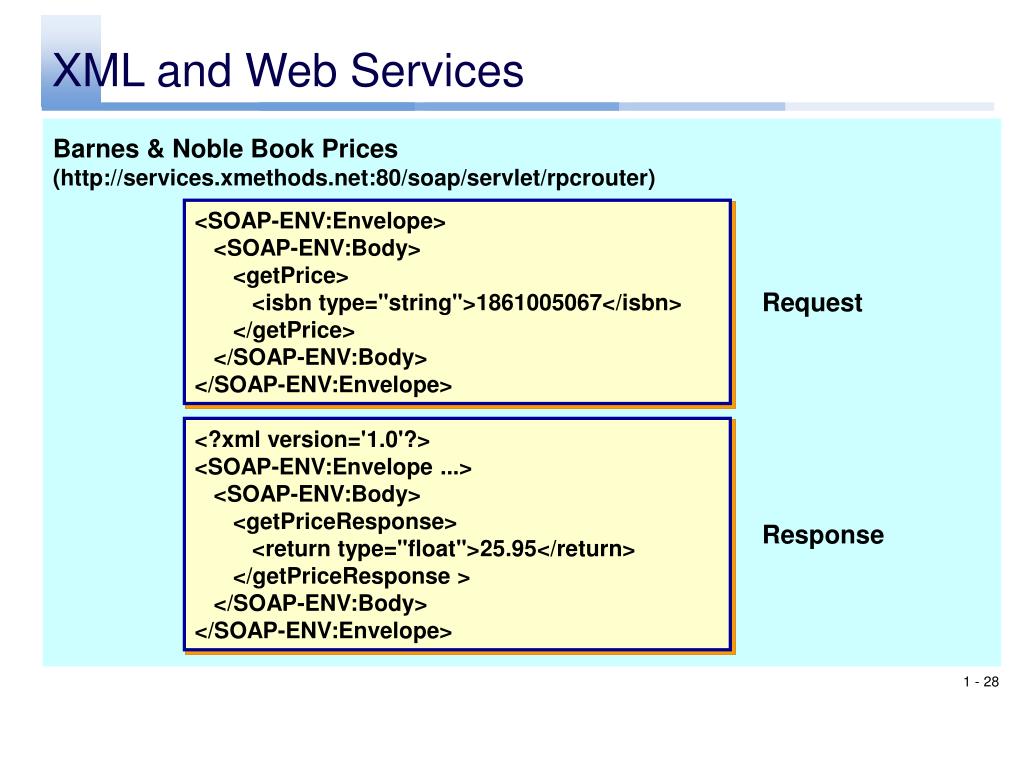 XML and Web Services

Barnes & Noble Book Prices
(http://services.xmethods.net:80/soap/servlet/rpcrouter)

<SOAP-ENV:Envelope>
<SOAP-ENV:Body>
<getPrice>
<isbn type="string">1861005067</isbn>
</getPrice>
</SOAP-ENV:Body>
</SOAP-ENV:Envelope>

Request

<?xml version='1.0'?>
<SOAP-ENV:Envelope ...>
<SOAP-ENV:Body>
<getPriceResponse>
<return type="float">25.95</return>
</getPriceResponse >
</SOAP-ENV:Body>
</SOAP-ENV:Envelope>

Response

1 - 28